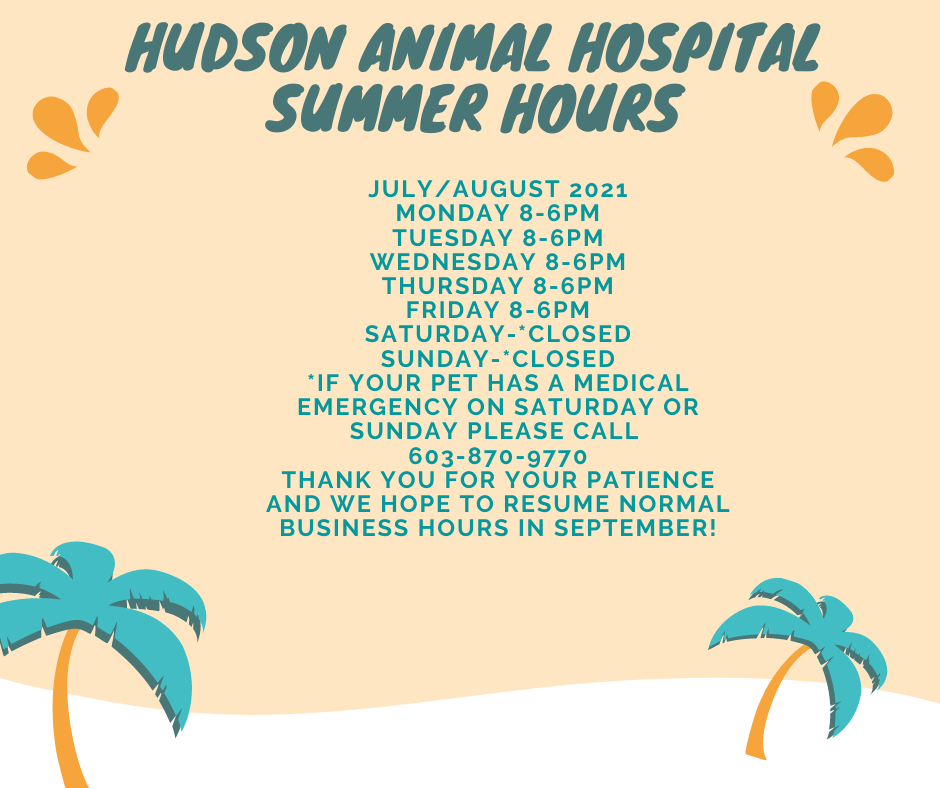 HUDSON ANIMAL HOSPITAL
SUMMER HOURS

JULY/AUGUST 2021
MONDAY 8-6PM
TUESDAY 8-6PM
WEDNESDAY 8-6PM
THURSDAY 8-6PM
FRIDAY 8-6PM
SATURDAY-*CLOSED
SUNDAY-*CLOSED
*IF YOUR PET HAS A MEDICAL EMERGENCY ON SATURDAY OR SUNDAY PLEASE CALL 603-870-9770
THANK YOU FOR YOUR PATIENCE AND WE HOPE TO RESUME NORMAL BUSINESS HOURS IN SEPTEMBER!